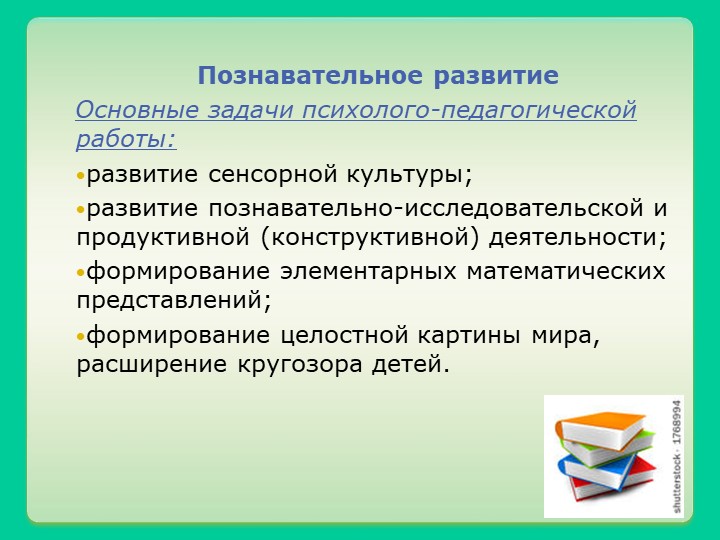 Познавательное развитие

Основные задачи психолого-педагогической работы:

•развитие сенсорной культуры;

•развитие познавательно-исследовательской и продуктивной (конструктивной) деятельности;

•формирование элементарных математических представлений;

•формирование целостной картины мира, расширение кругозора детей.

shutterstock · 1768994